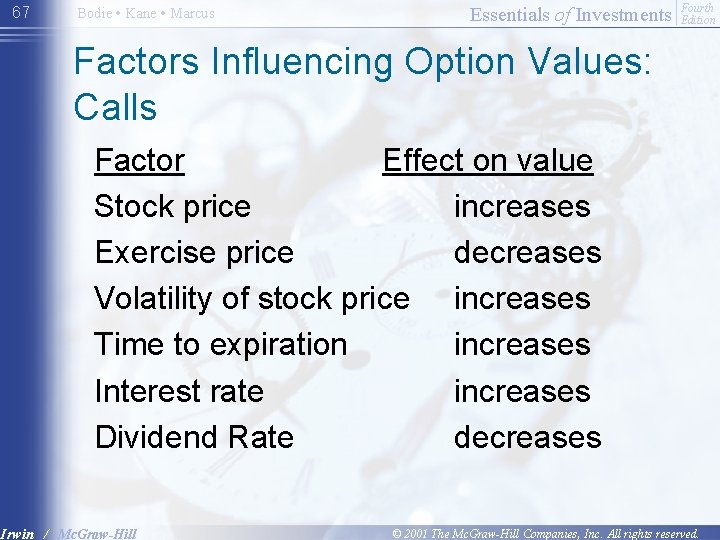 67 Bodie • Kane • Marcus Essentials of Investments Fourth Edition

Factors Influencing Option Values: Calls

| Factor | Effect on value |
|---|---|
| Stock price | increases |
| Exercise price | decreases |
| Volatility of stock price | increases |
| Time to expiration | increases |
| Interest rate | increases |
| Dividend Rate | decreases |

Irwin / McGraw-Hill © 2001 The McGraw-Hill Companies, Inc. All rights reserved.